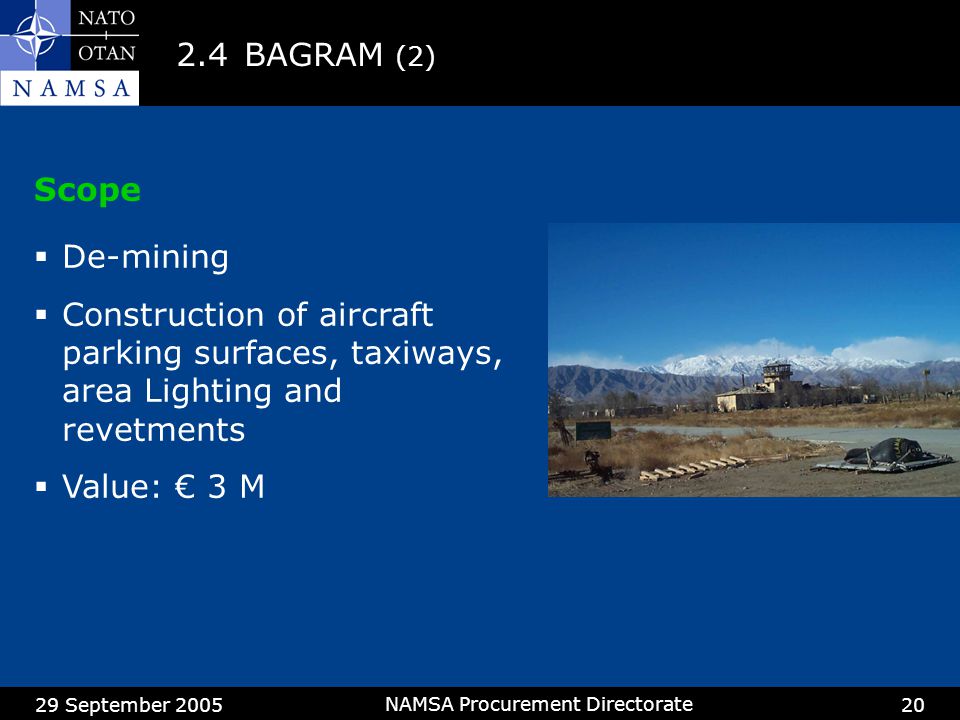 NATO
OTAN
NAMSA

2.4 BAGRAM (2)

Scope

▪ De-mining

▪ Construction of aircraft parking surfaces, taxiways, area Lighting and revetments

▪ Value: € 3 M

29 September 2005
NAMSA Procurement Directorate
20